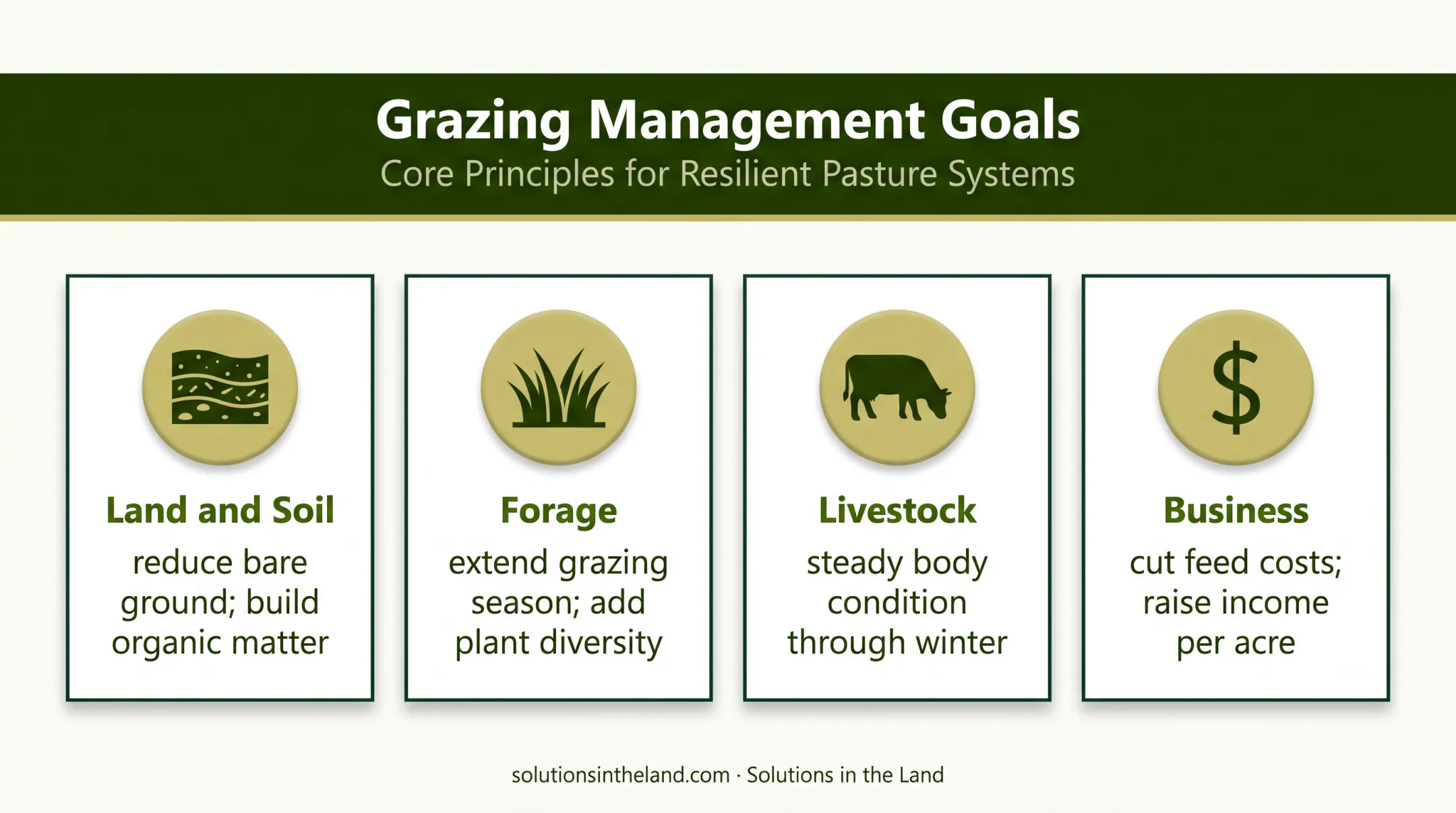 Grazing Management Goals
Core Principles for Resilient Pasture Systems

Land and Soil
reduce bare ground; build organic matter

Forage
extend grazing season; add plant diversity

Livestock
steady body condition through winter

$
Business
cut feed costs; raise income per acre

solutionsintheland.com · Solutions in the Land